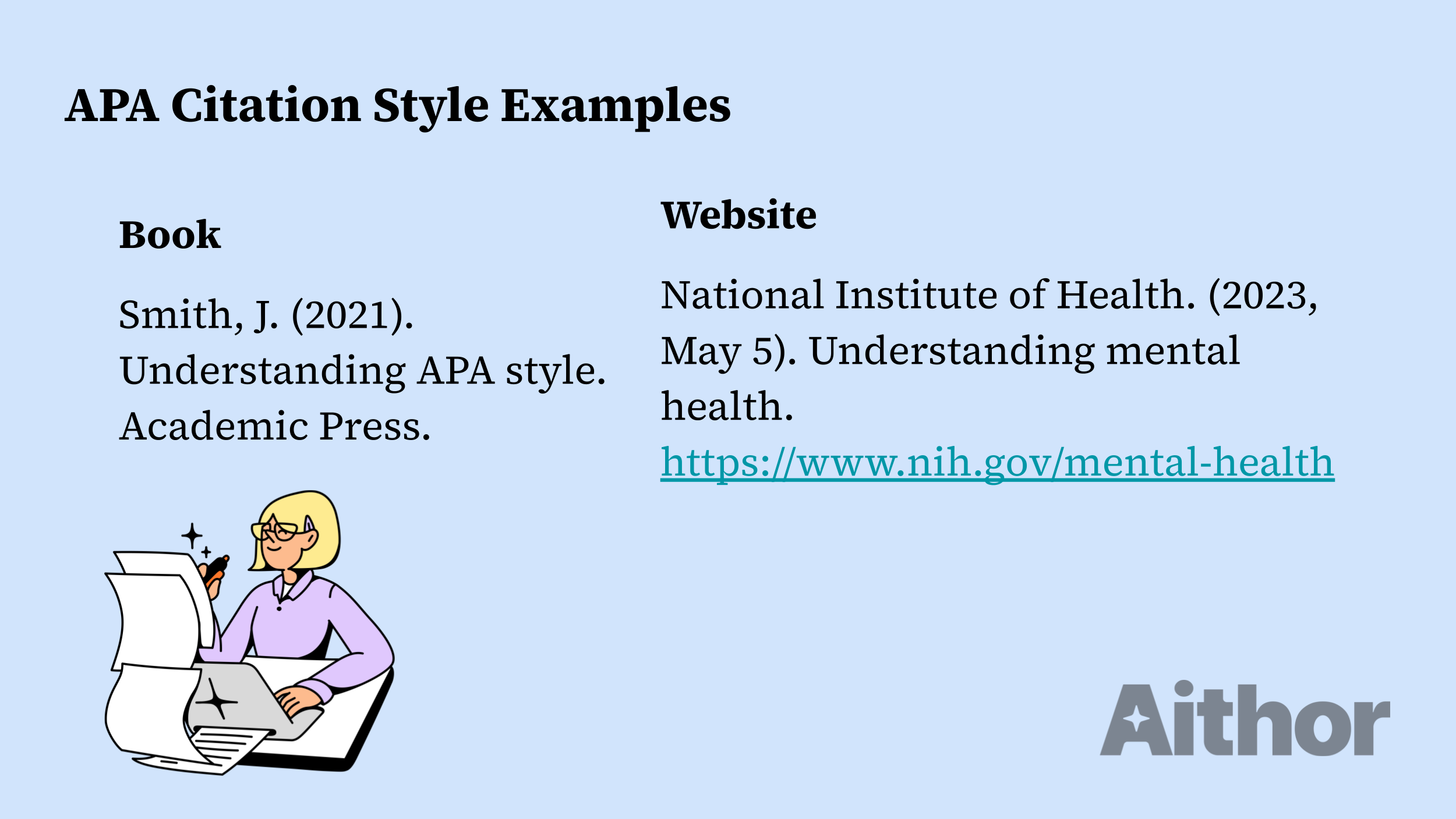 APA Citation Style Examples

Book

Smith, J. (2021). Understanding APA style. Academic Press.

Website

National Institute of Health. (2023, May 5). Understanding mental health. https://www.nih.gov/mental-health

Aithor